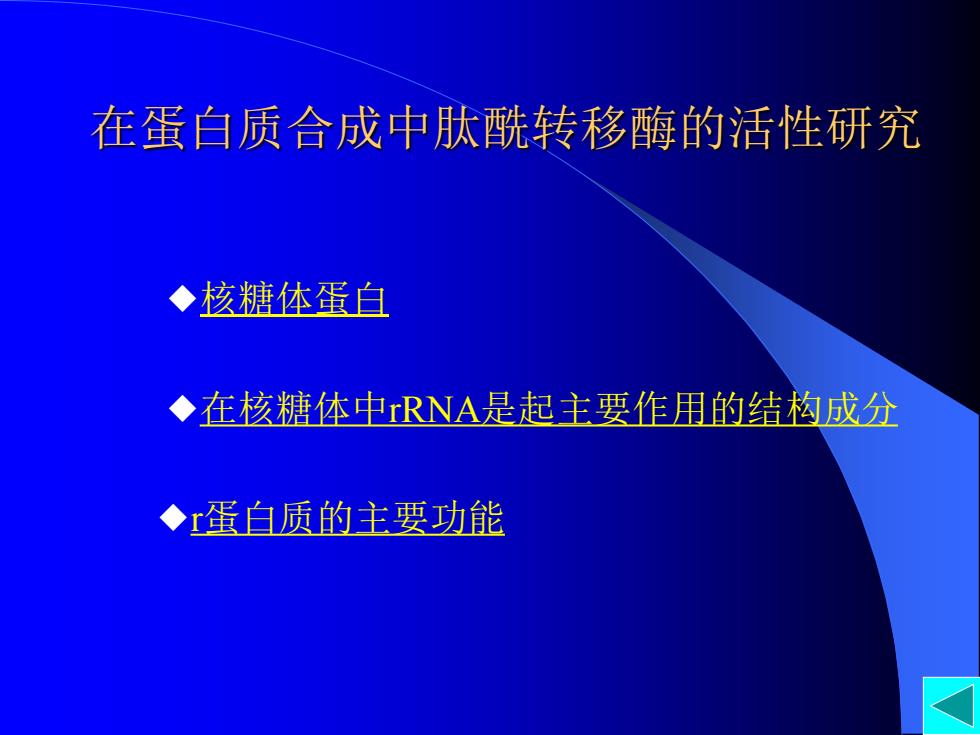 在蛋白质合成中肽酰转移酶的活性研究

◆核糖体蛋白

◆在核糖体中rRNA是起主要作用的结构成分

◆r蛋白质的主要功能